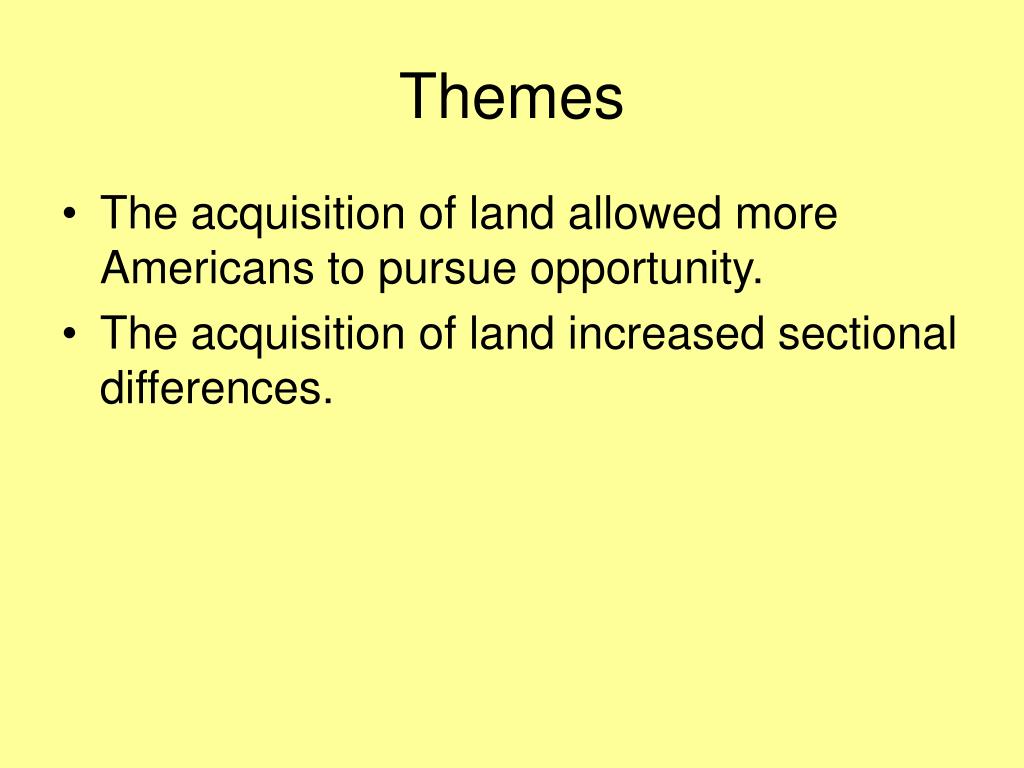 Themes

• The acquisition of land allowed more Americans to pursue opportunity.
• The acquisition of land increased sectional differences.